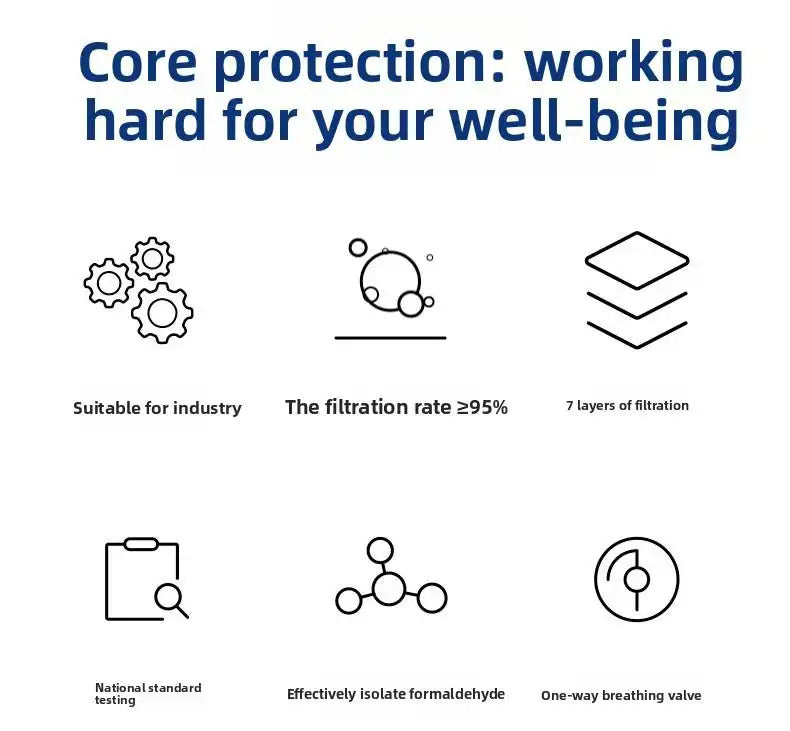 Core protection: working hard for your well-being

Suitable for industry

The filtration rate ≥95%

7 layers of filtration

National standard testing

Effectively isolate formaldehyde

One-way breathing valve